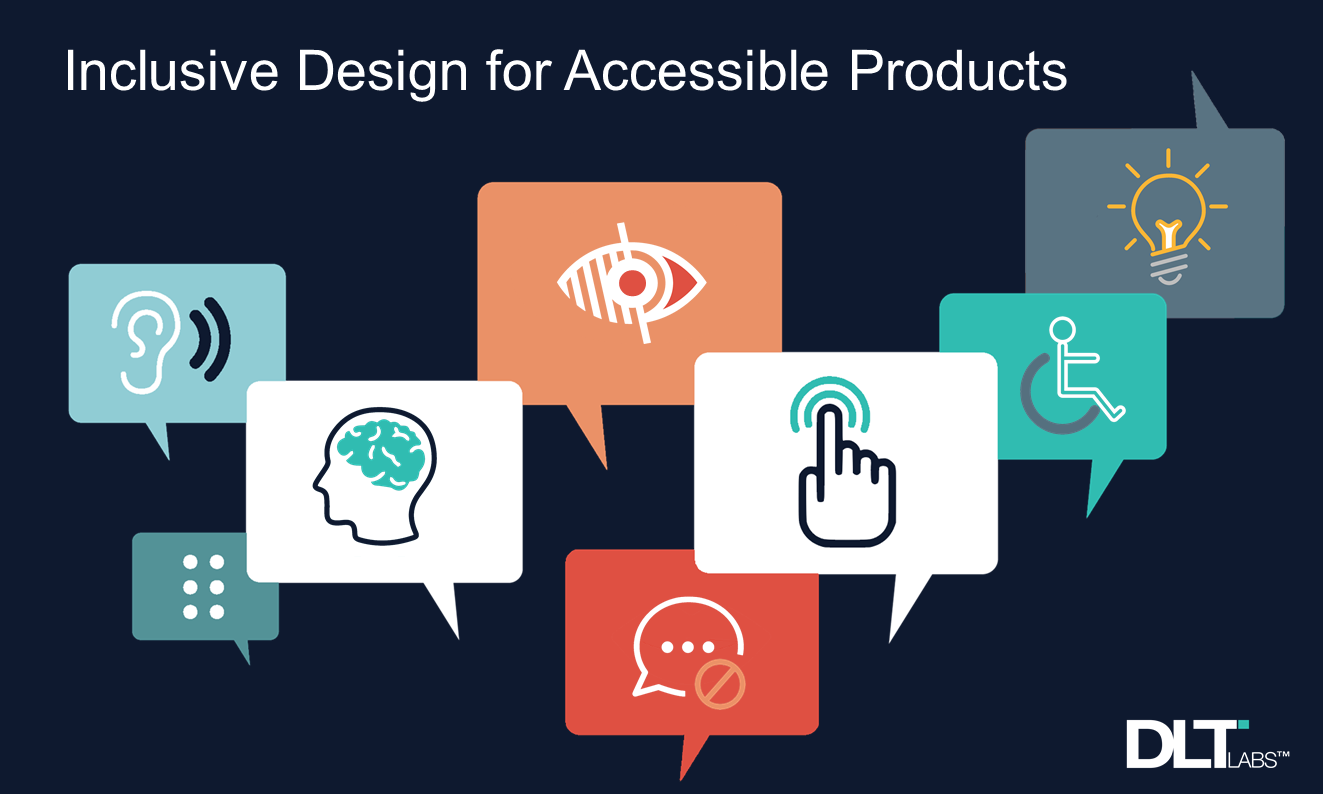 Inclusive Design for Accessible Products

DLT LABS™